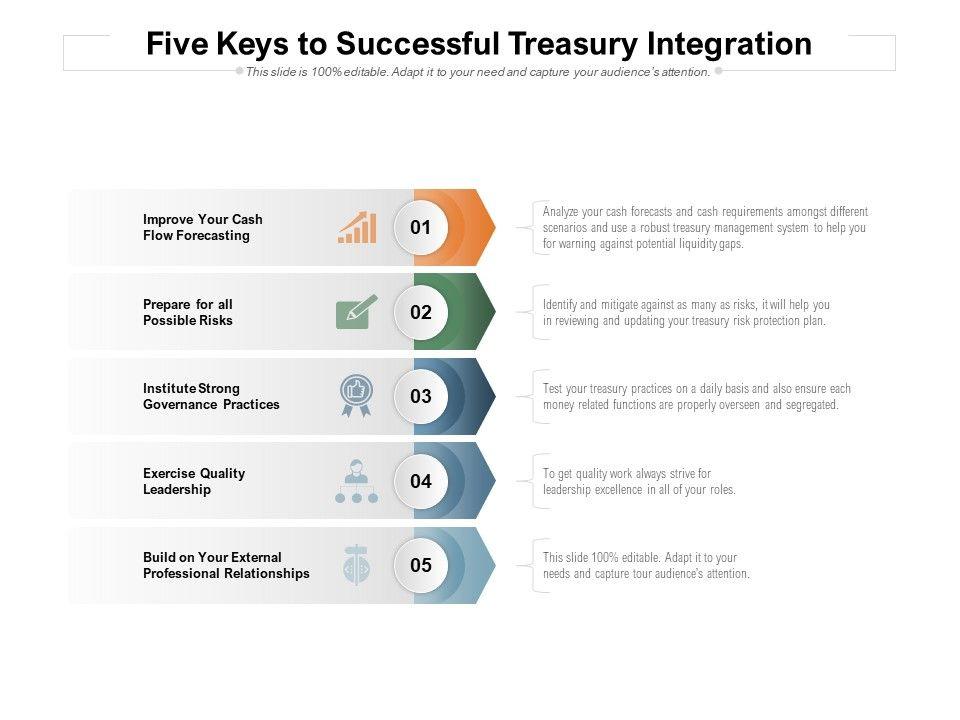 Five Keys to Successful Treasury Integration

This slide is 100% editable. Adapt it to your need and capture your audience's attention.

Improve Your Cash Flow Forecasting

01

Analyze your cash forecasts and cash requirements amongst different scenarios and use a robust treasury management system to help you for warning against potential liquidity gaps.

Prepare for all Possible Risks

02

Identify and mitigate against as many as risks, it will help you in reviewing and updating your treasury risk protection plan.

Institute Strong Governance Practices

03

Test your treasury practices on a daily basis and also ensure each money related functions are properly overseen and segregated.

Exercise Quality Leadership

04

To get quality work always strive for leadership excellence in all of your roles.

Build on Your External Professional Relationships

05

This slide 100% editable. Adapt it to your needs and capture tour audience's attention.